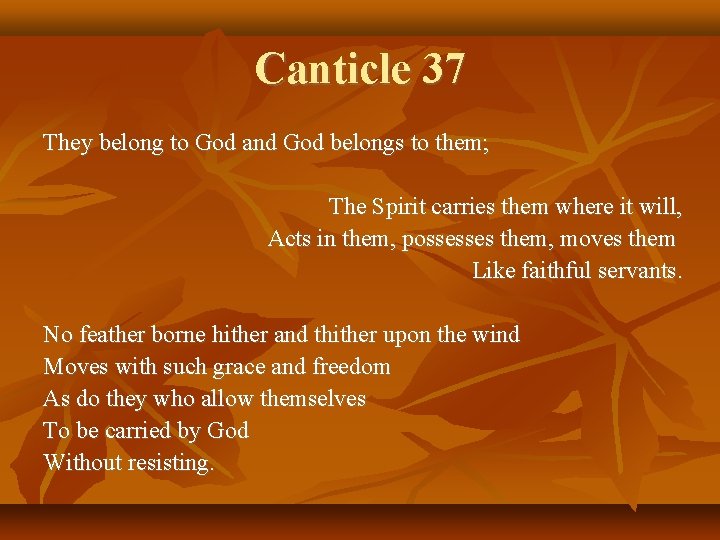 Canticle 37

They belong to God and God belongs to them;

The Spirit carries them where it will,
Acts in them, possesses them, moves them
Like faithful servants.

No feather borne hither and thither upon the wind
Moves with such grace and freedom
As do they who allow themselves
To be carried by God
Without resisting.